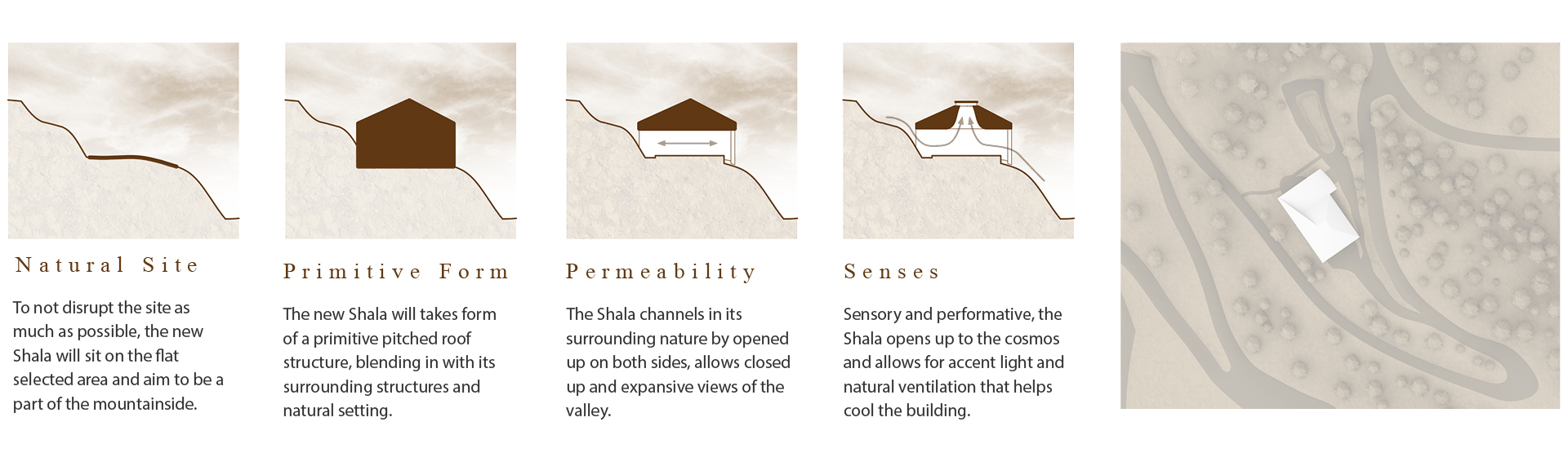 Natural Site

To not disrupt the site as much as possible, the new Shala will sit on the flat selected area and aim to be a part of the mountainside.

Primitive Form

The new Shala will takes form of a primitive pitched roof structure, blending in with its surrounding structures and natural setting.

Permeability

The Shala channels in its surrounding nature by opened up on both sides, allows closed up and expansive views of the valley.

Senses

Sensory and performative, the Shala opens up to the cosmos and allows for accent light and natural ventilation that helps cool the building.